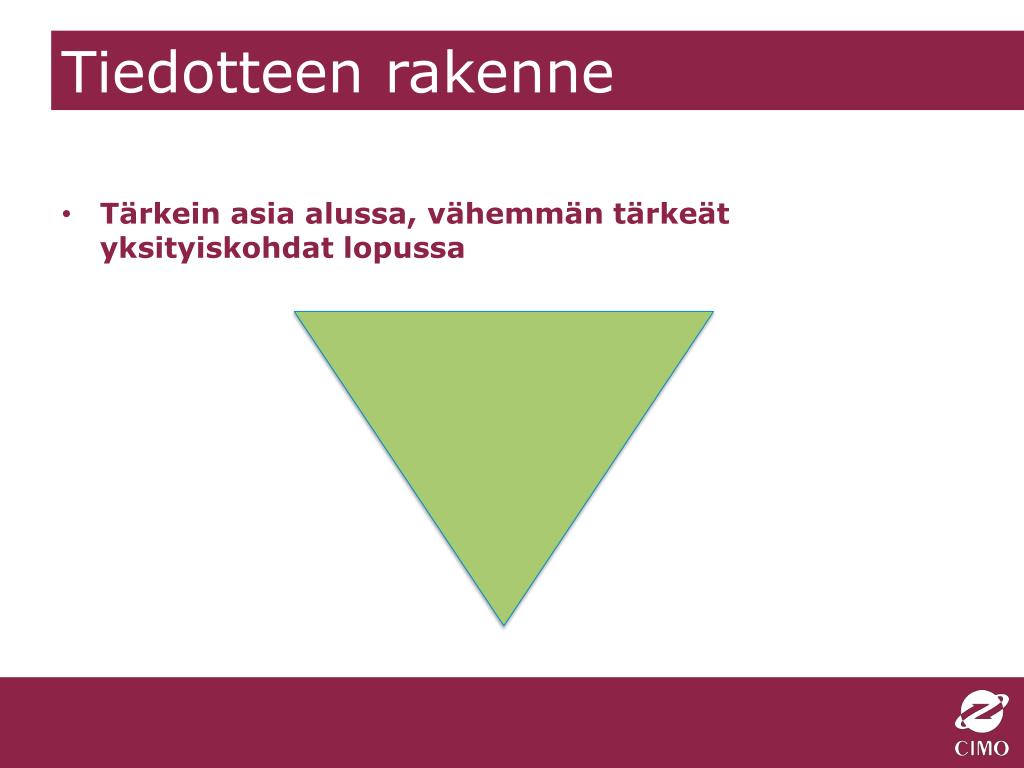 Tiedotteen rakenne

• Tärkein asia alussa, vähemmän tärkeät yksityiskohdat lopussa

CIMO